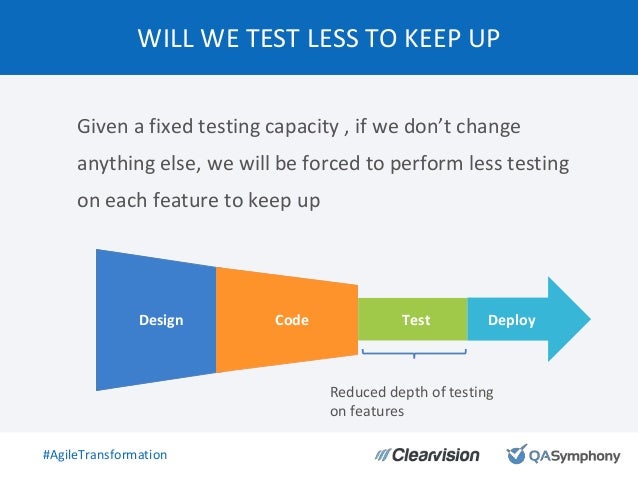 WILL WE TEST LESS TO KEEP UP

Given a fixed testing capacity , if we don't change anything else, we will be forced to perform less testing on each feature to keep up

Design

Code

Test

Deploy

Reduced depth of testing on features

#AgileTransformation

Clearvision

QASymphony